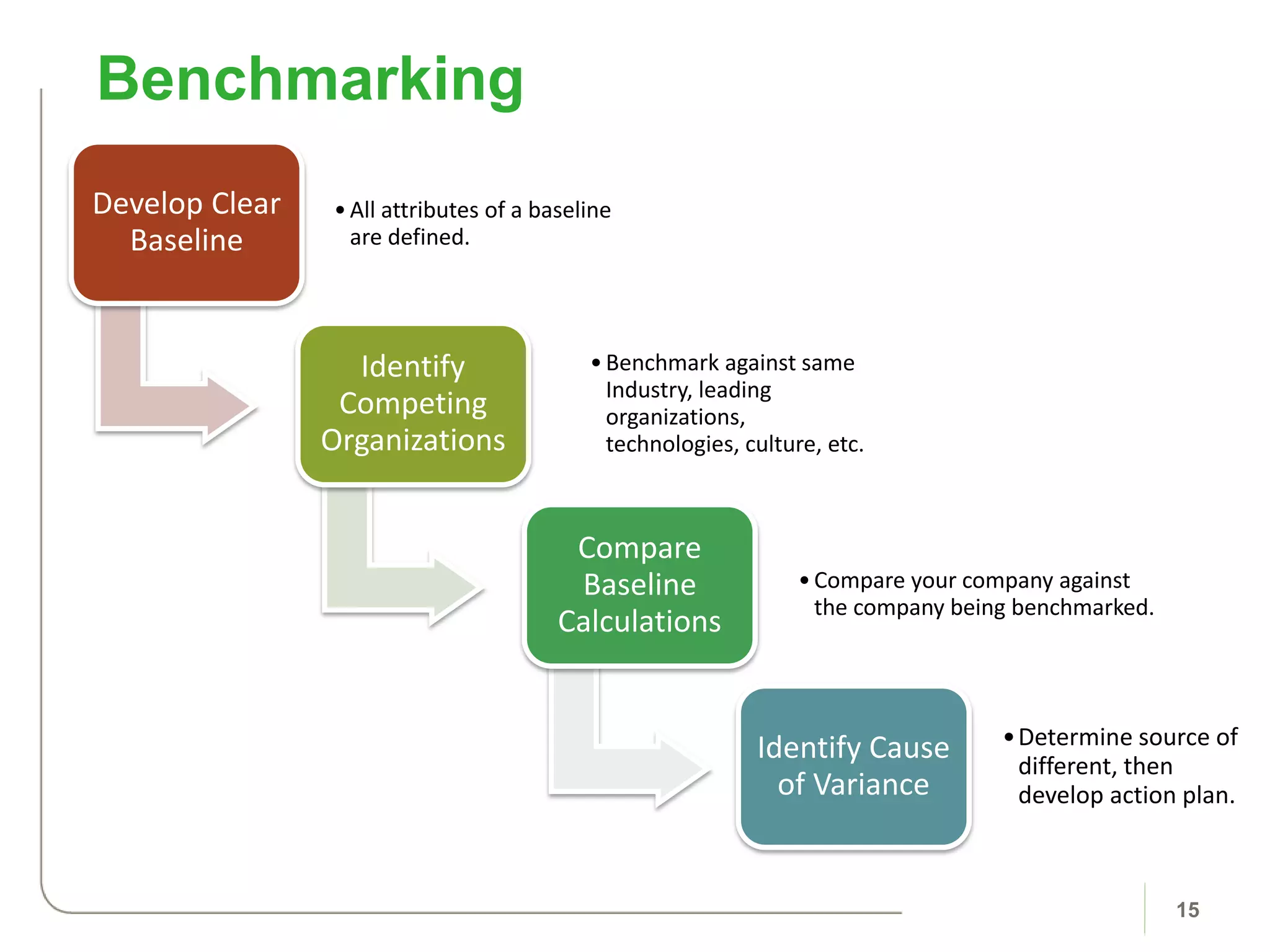 Benchmarking

Develop Clear Baseline

• All attributes of a baseline are defined.

Identify Competing Organizations

• Benchmark against same Industry, leading organizations, technologies, culture, etc.

Compare Baseline Calculations

• Compare your company against the company being benchmarked.

Identify Cause of Variance

• Determine source of different, then develop action plan.

15